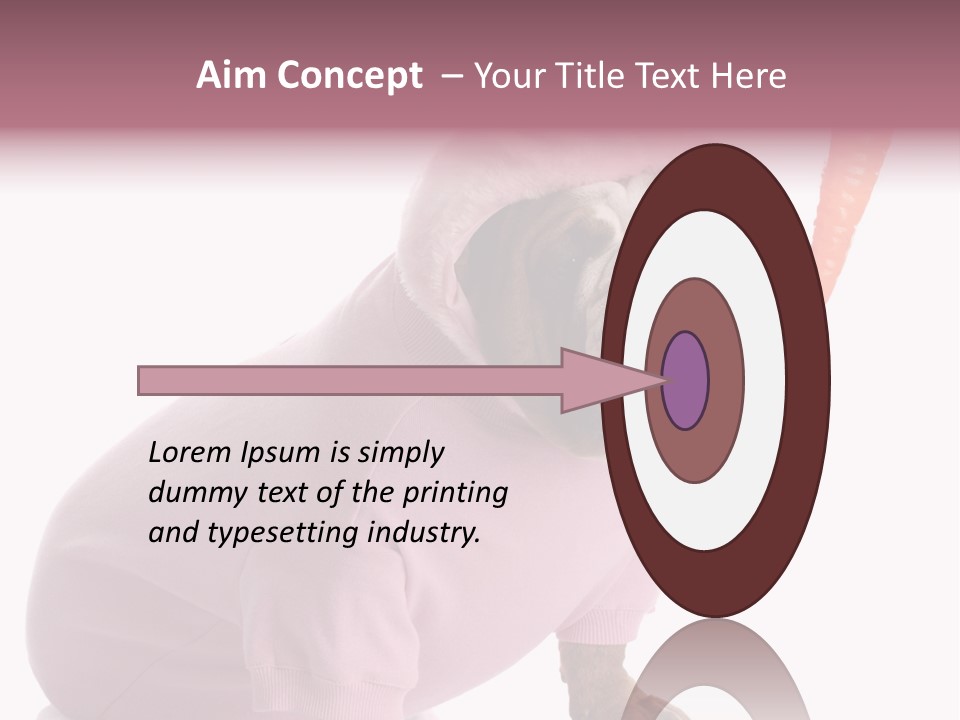 Aim Concept – Your Title Text Here

Lorem Ipsum is simply dummy text of the printing and typesetting industry.